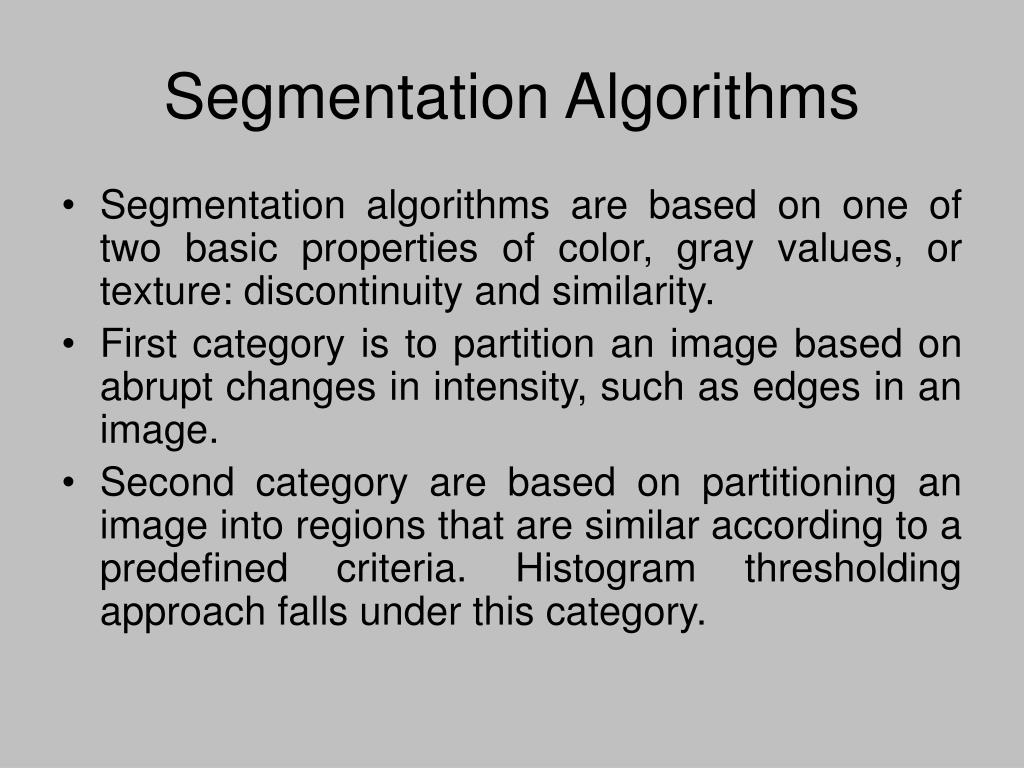 Segmentation Algorithms

• Segmentation algorithms are based on one of two basic properties of color, gray values, or texture: discontinuity and similarity.
• First category is to partition an image based on abrupt changes in intensity, such as edges in an image.
• Second category are based on partitioning an image into regions that are similar according to a predefined criteria. Histogram thresholding approach falls under this category.